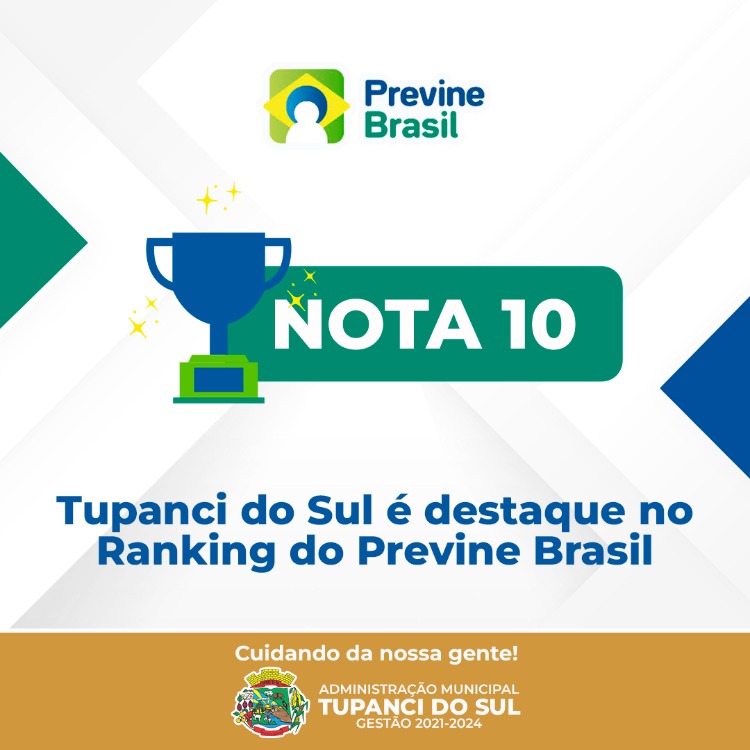 Previne Brasil

NOTA 10

Tupanci do Sul é destaque no Ranking do Previne Brasil

Cuidando da nossa gente!

ADMINISTRAÇÃO MUNICIPAL
TUPANCI DO SUL
GESTÃO 2021-2024